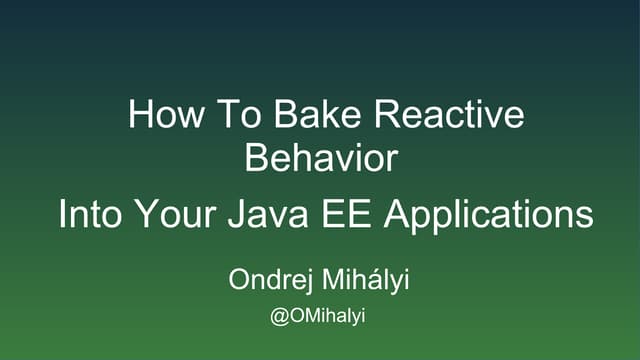 How To Bake Reactive Behavior

Into Your Java EE Applications

Ondrej Mihályi

@OMihalyi